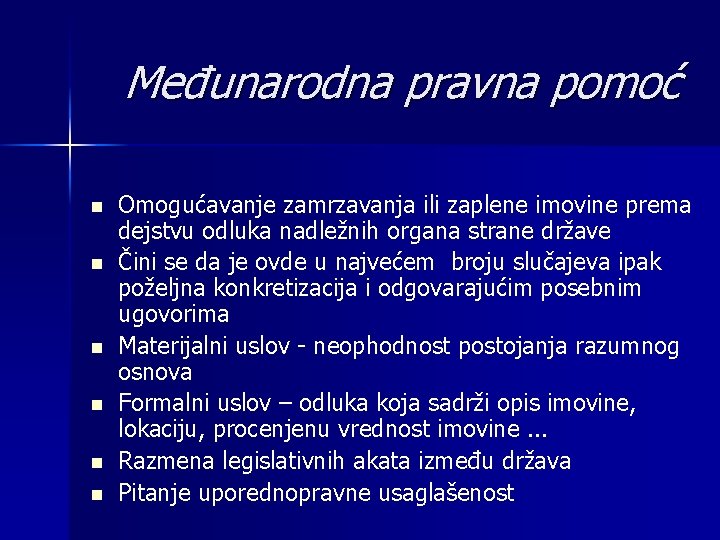 Međunarodna pravna pomoć

- Omogućavanje zamrzavanja ili zaplene imovine prema dejstvu odluka nadležnih organa strane države
- Čini se da je ovde u najvećem broju slučajeva ipak poželjna konkretizacija i odgovarajućim posebnim ugovorima
- Materijalni uslov - neophodnost postojanja razumnog osnova
- Formalni uslov – odluka koja sadrži opis imovine, lokaciju, procenjenu vrednost imovine ...
- Razmena legislativnih akata između država
- Pitanje uporednopravne usaglašenost